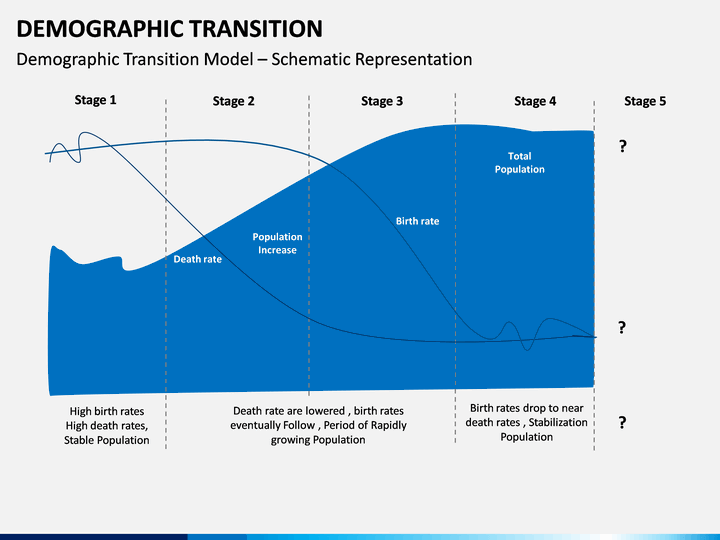 DEMOGRAPHIC TRANSITION

Demographic Transition Model – Schematic Representation

Stage 1

Stage 2

Stage 3

Stage 4

Stage 5

?

Total Population

Birth rate

Population Increase

Death rate

?

High birth rates High death rates, Stable Population

Death rate are lowered , birth rates eventually Follow , Period of Rapidly growing Population

Birth rates drop to near death rates , Stabilization Population

?